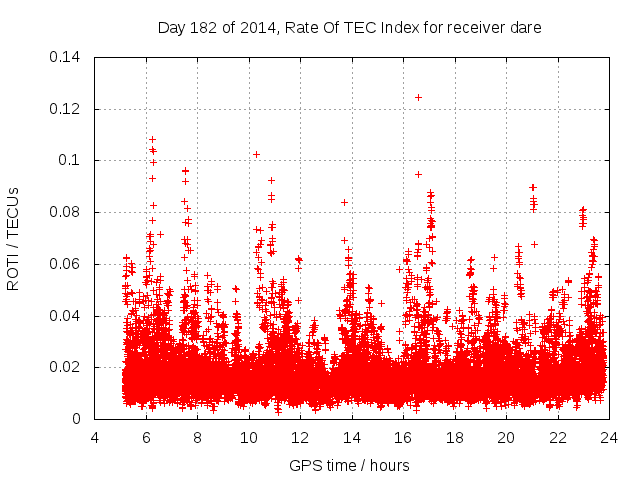 Day 182 of 2014, Rate Of TEC Index for receiver dare

ROTI / TECUs

0.14
0.12
0.1
0.08
0.06
0.04
0.02
0

4 6 8 10 12 14 16 18 20 22 24

GPS time / hours